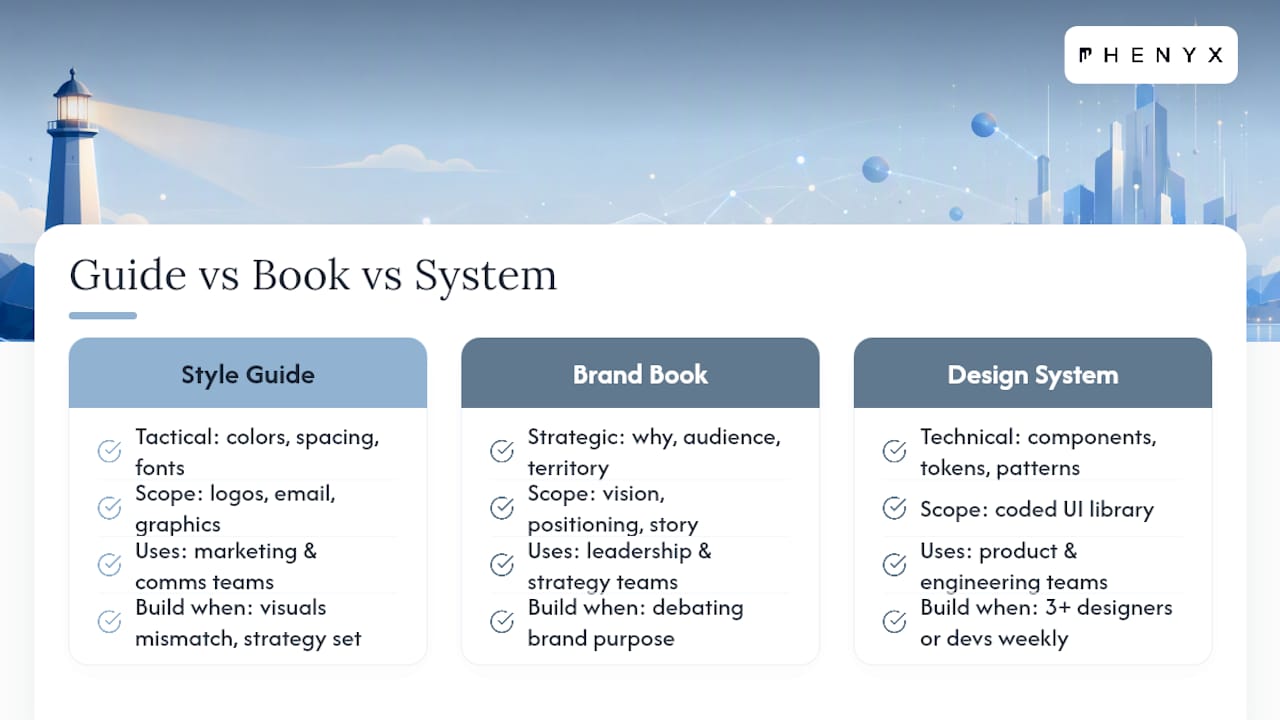 PHENYX

Guide vs Book vs System

Style Guide

Tactical: colors, spacing, fonts

Scope: logos, email, graphics

Uses: marketing & comms teams

Build when: visuals mismatch, strategy set

Brand Book

Strategic: why, audience, territory

Scope: vision, positioning, story

Uses: leadership & strategy teams

Build when: debating brand purpose

Design System

Technical: components, tokens, patterns

Scope: coded UI library

Uses: product & engineering teams

Build when: 3+ designers or devs weekly